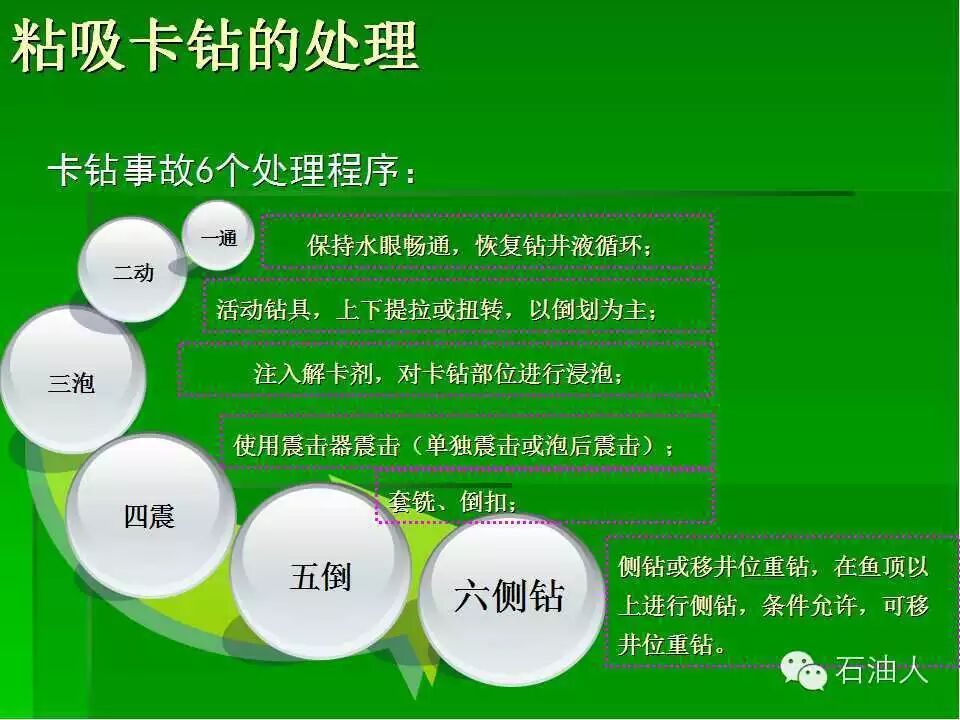 粘吸卡钻的处理

卡钻事故6个处理程序：

一通

保持水眼畅通，恢复钻井液循环；

二动

活动钻具，上下提拉或扭转，以倒划为主；

三泡

注入解卡剂，对卡钻部位进行浸泡；

四震

使用震击器震击（单独震击或泡后震击）；

五倒

套铣、倒扣；

六侧钻

侧钻或移井位重钻，在鱼顶以上进行侧钻，条件允许，可移井位重钻。

石油人